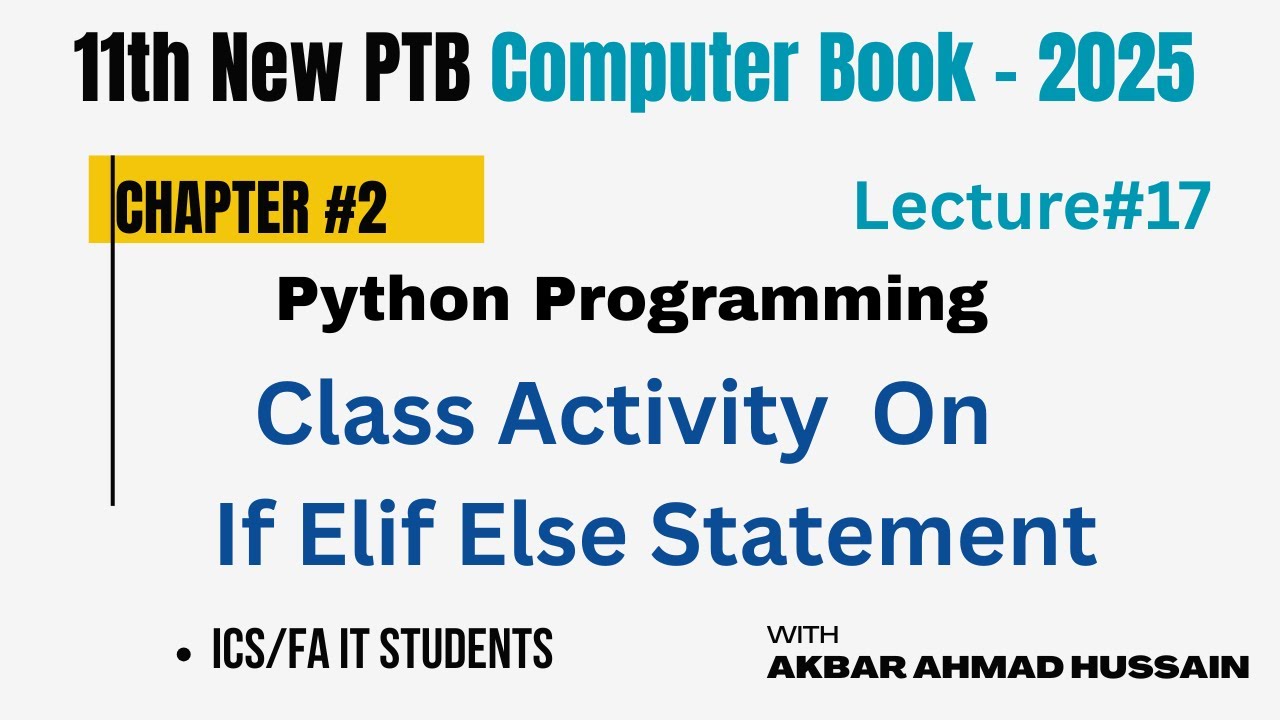 11th New PTB Computer Book - 2025

CHAPTER #2

Lecture#17

Python Programming

Class Activity On
If Elif Else Statement

• ICS/FA IT STUDENTS

WITH
AKBAR AHMAD HUSSAIN